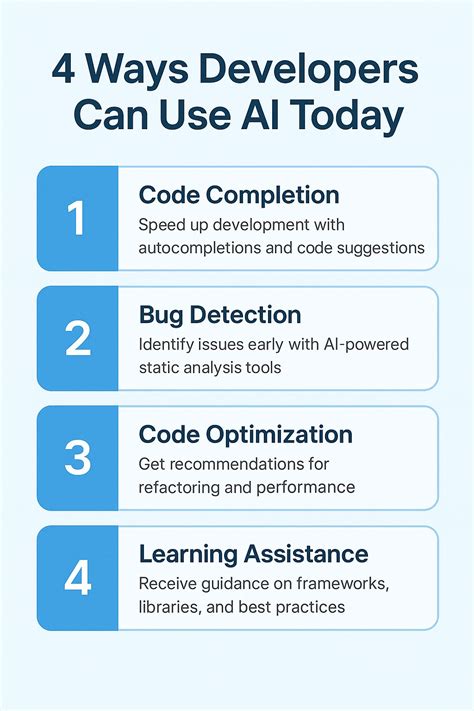 4 Ways Developers Can Use AI Today

1

Code Completion

Speed up development with autocompletions and code suggestions

2

Bug Detection

Identify issues early with AI-powered static analysis tools

3

Code Optimization

Get recommendations for refactoring and performance

4

Learning Assistance

Receive guidance on frameworks, libraries, and best practices